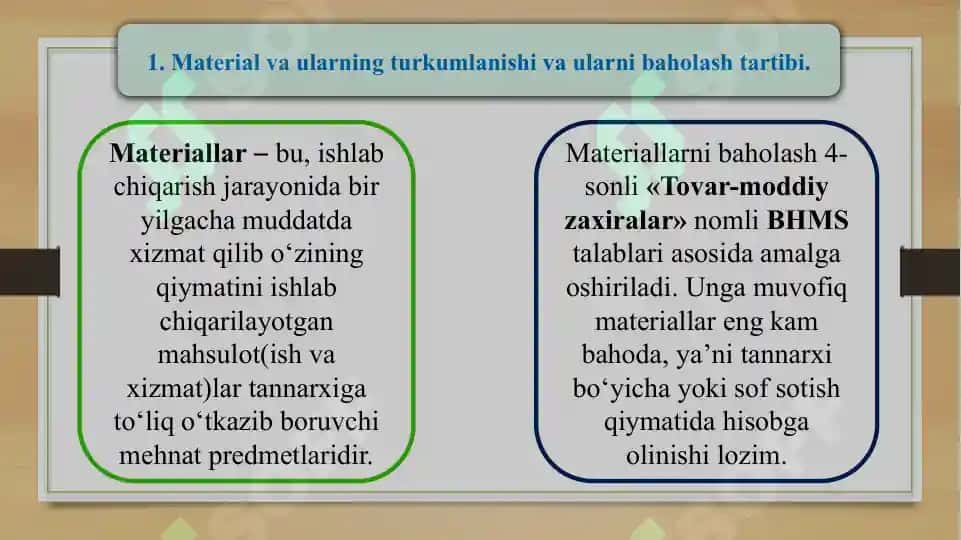 1. Material va ularning turkumlanishi va ularni baholash tartibi.

Materiallar – bu, ishlab chiqarish jarayonida bir yilgacha muddatda xizmat qilib o‘zining qiymatini ishlab chiqarilayotgan mahsulot(ish va xizmat)lar tannarxiga to‘liq o‘tkazib boruvchi mehnat predmetlaridir.

Materiallarni baholash 4-sonli «Tovar-moddiy zaxiralar» nomli BHMS talablari asosida amalga oshiriladi. Unga muvofiq materiallar eng kam bahoda, ya’ni tannarxi bo‘yicha yoki sof sotish qiymatida hisobga olinishi lozim.